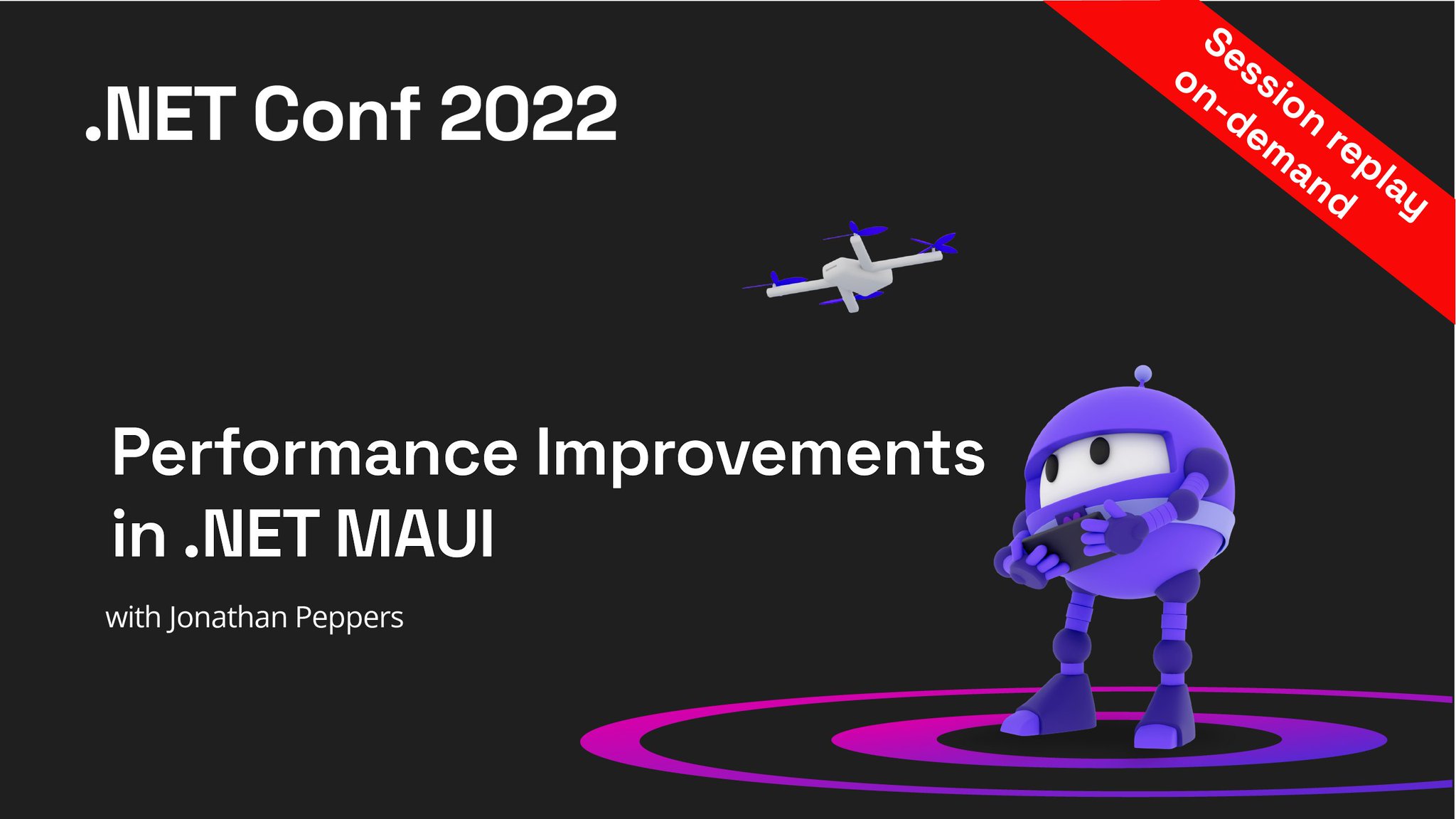 .NET Conf 2022

Session replay on-demand

Performance Improvements in .NET MAUI

with Jonathan Peppers